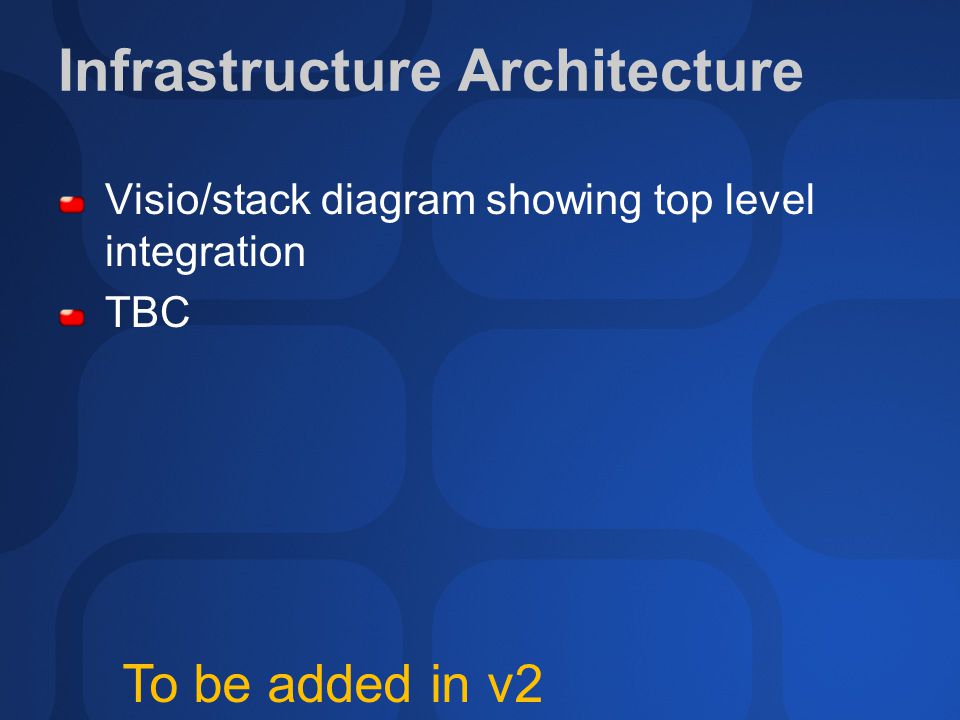 Infrastructure Architecture

Visio/stack diagram showing top level integration

TBC

To be added in v2